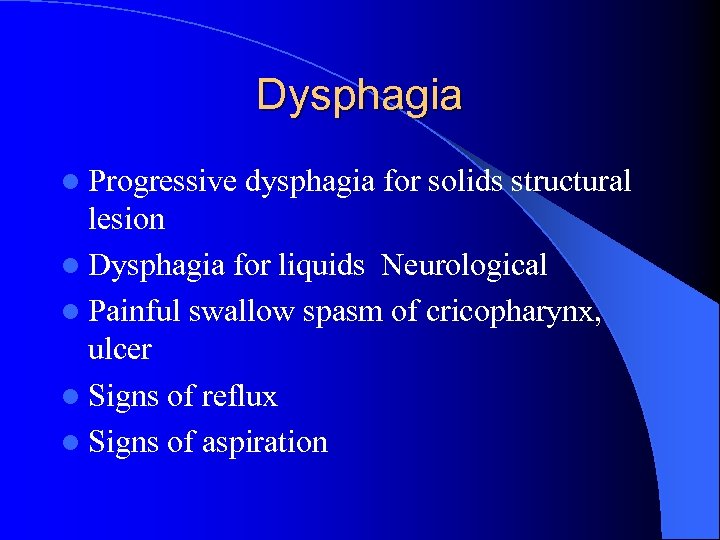 Dysphagia

- Progressive dysphagia for solids structural lesion
- Dysphagia for liquids Neurological
- Painful swallow spasm of cricopharynx, ulcer
- Signs of reflux
- Signs of aspiration